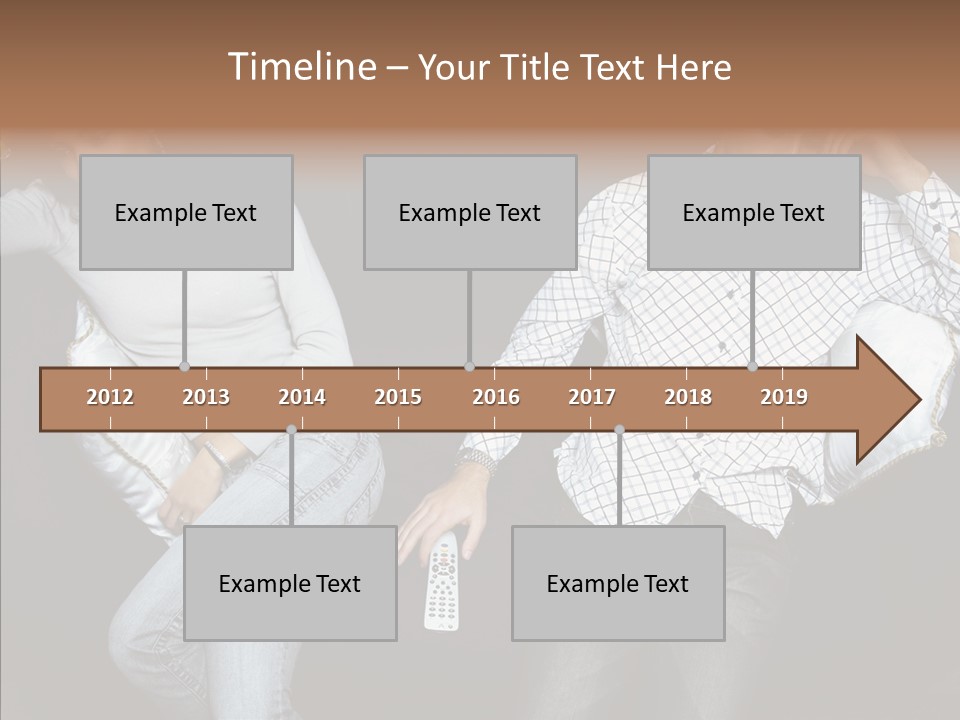 Timeline – Your Title Text Here

Example Text

Example Text

Example Text

2012 2013 2014 2015 2016 2017 2018 2019

Example Text

Example Text